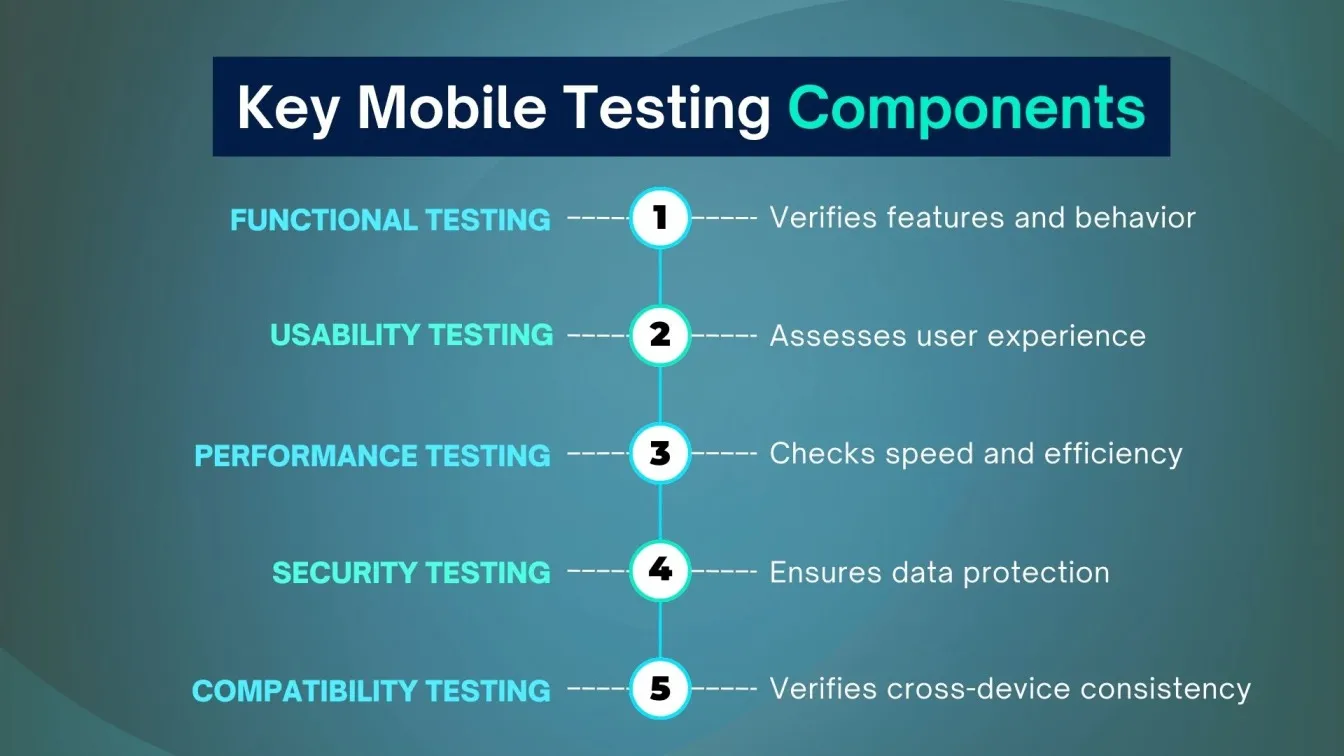 Key Mobile Testing Components

FUNCTIONAL TESTING 1 Verifies features and behavior

USABILITY TESTING 2 Assesses user experience

PERFORMANCE TESTING 3 Checks speed and efficiency

SECURITY TESTING 4 Ensures data protection

COMPATIBILITY TESTING 5 Verifies cross-device consistency